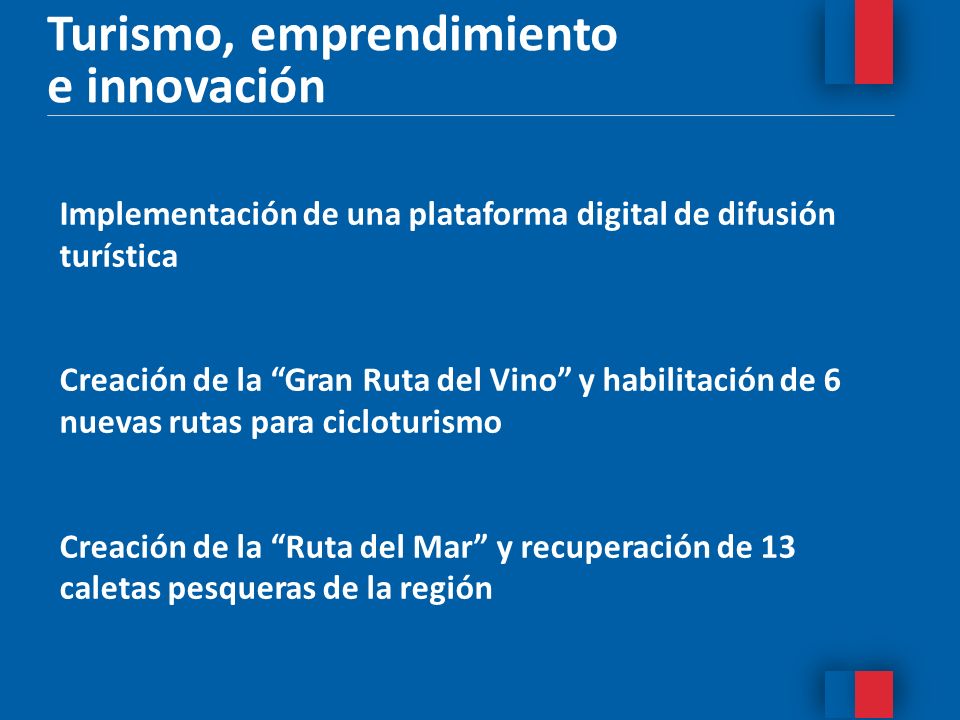 Turismo, emprendimiento e innovación

Implementación de una plataforma digital de difusión turística

Creación de la “Gran Ruta del Vino” y habilitación de 6 nuevas rutas para cicloturismo

Creación de la “Ruta del Mar” y recuperación de 13 caletas pesqueras de la región